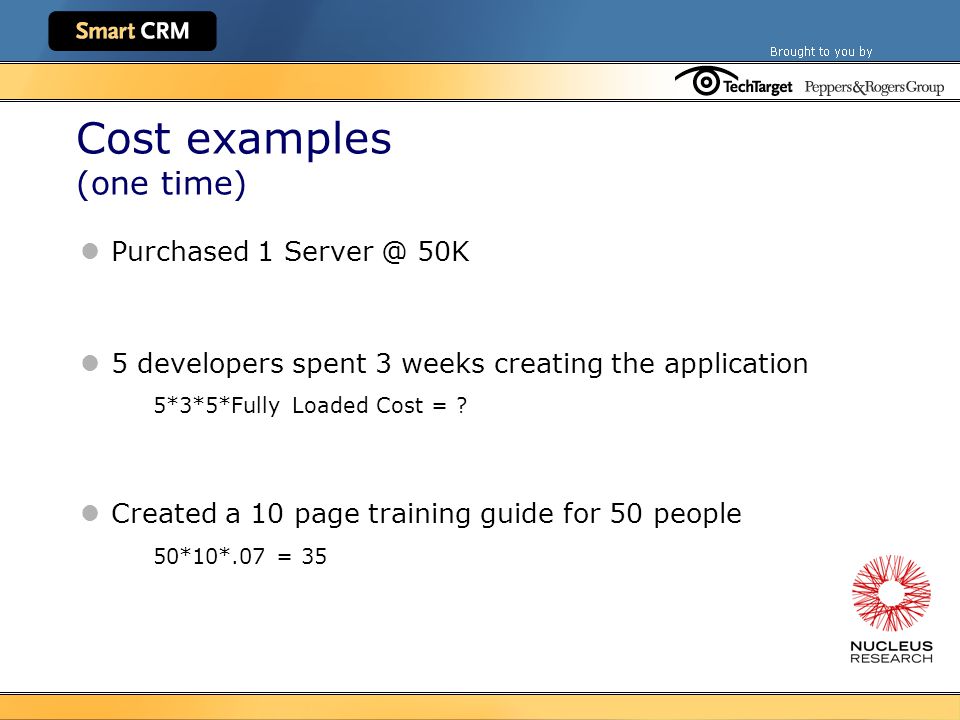 Smart CRM

Brought to you by

TechTarget Peppers&RogersGroup

Cost examples
(one time)

Purchased 1 Server @ 50K

5 developers spent 3 weeks creating the application

5*3*5*Fully Loaded Cost = ?

Created a 10 page training guide for 50 people

50*10*.07 = 35

NUCLEUS RESEARCH